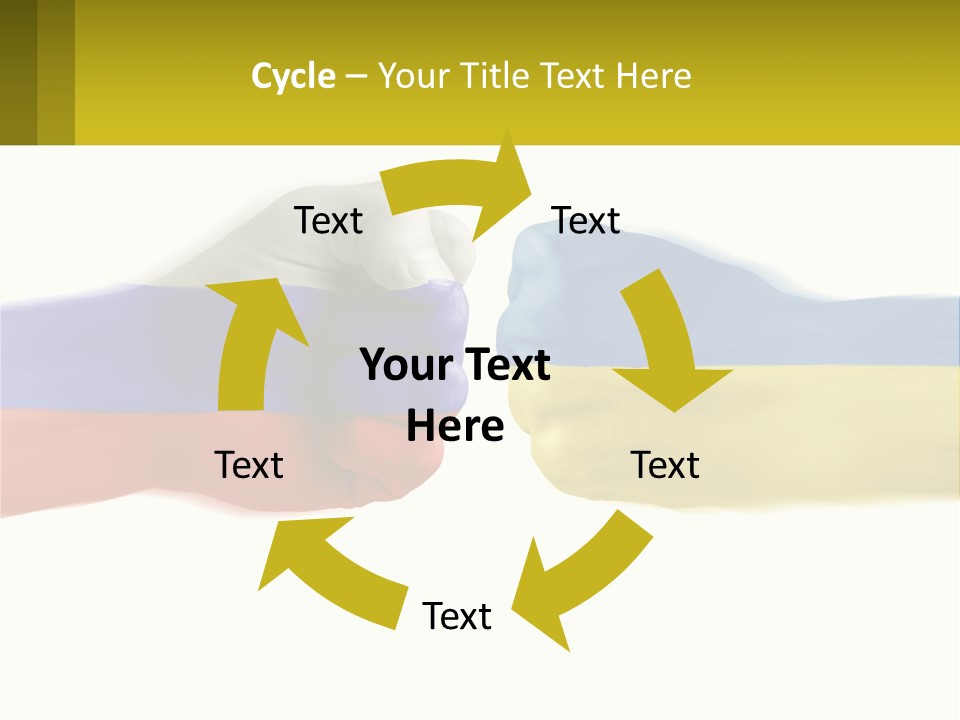 Cycle – Your Title Text Here

Text

Text

Your Text Here

Text

Text

Text